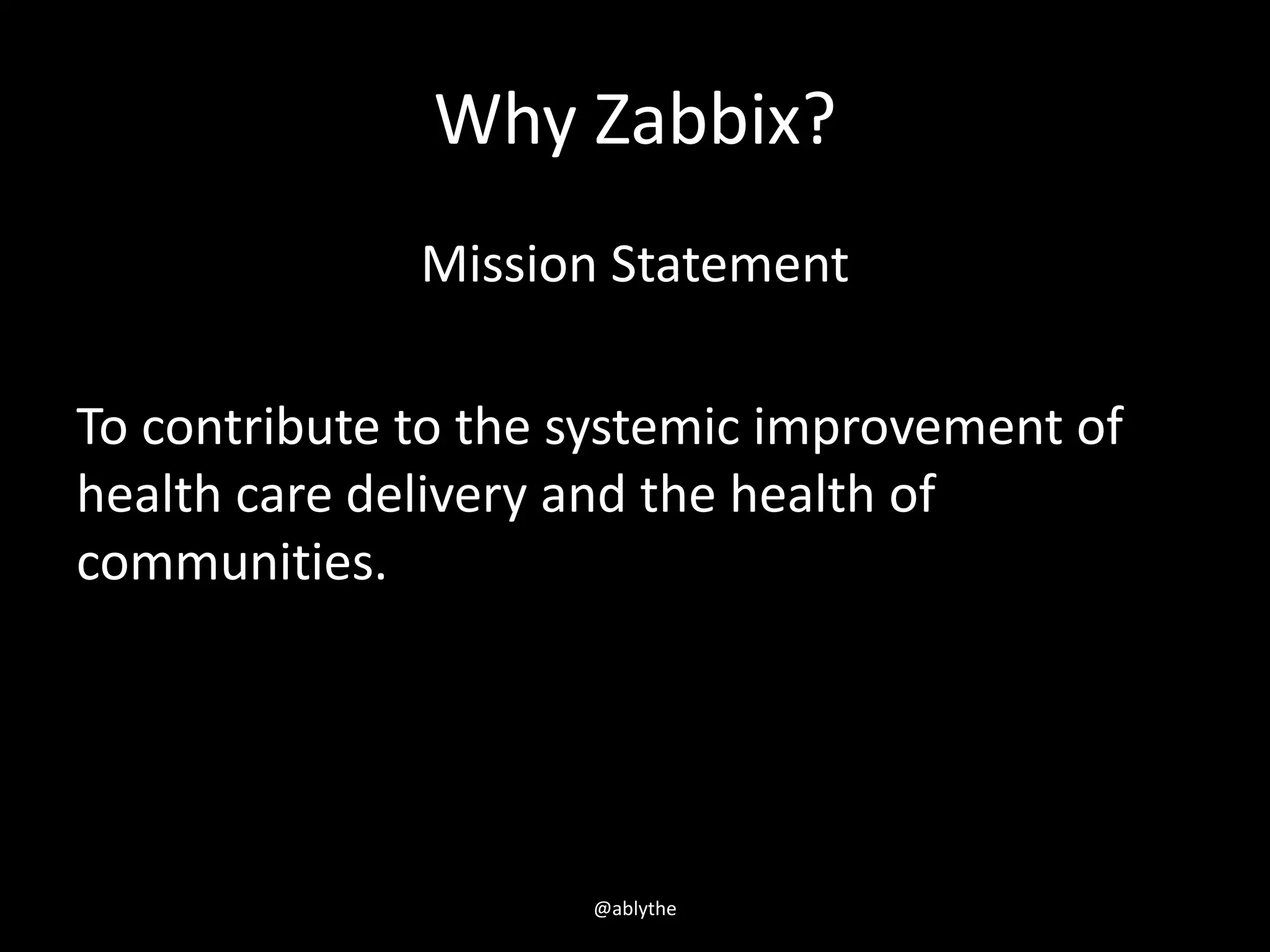 Why Zabbix?

Mission Statement

To contribute to the systemic improvement of health care delivery and the health of communities.

@ablythe